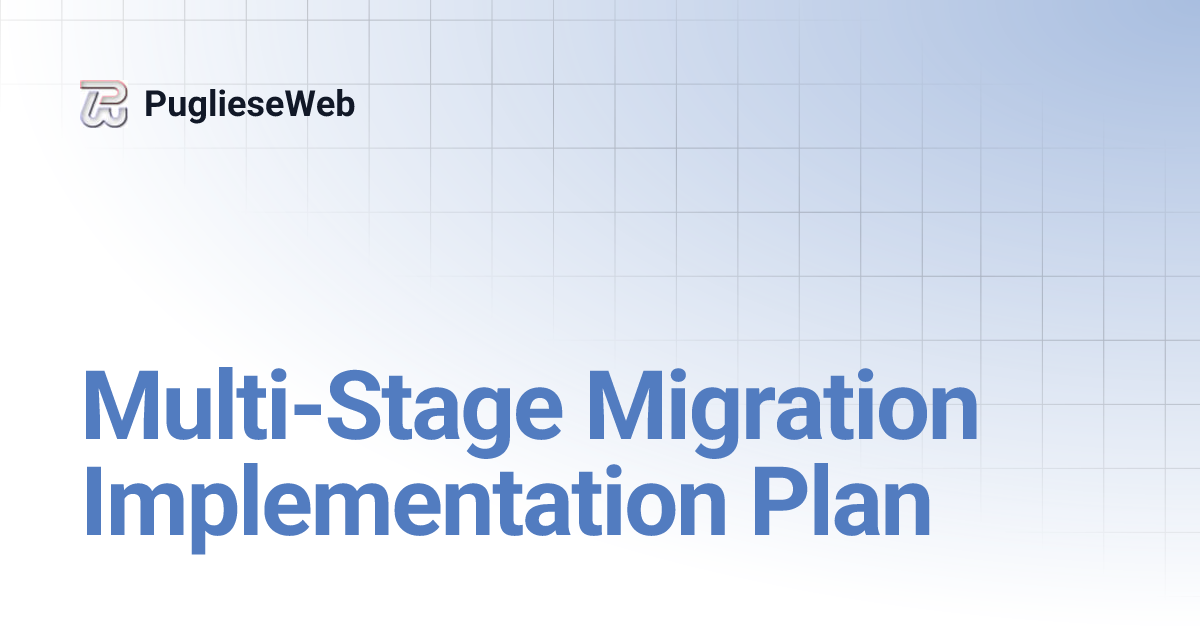 PuglieseWeb

Multi-Stage Migration Implementation Plan